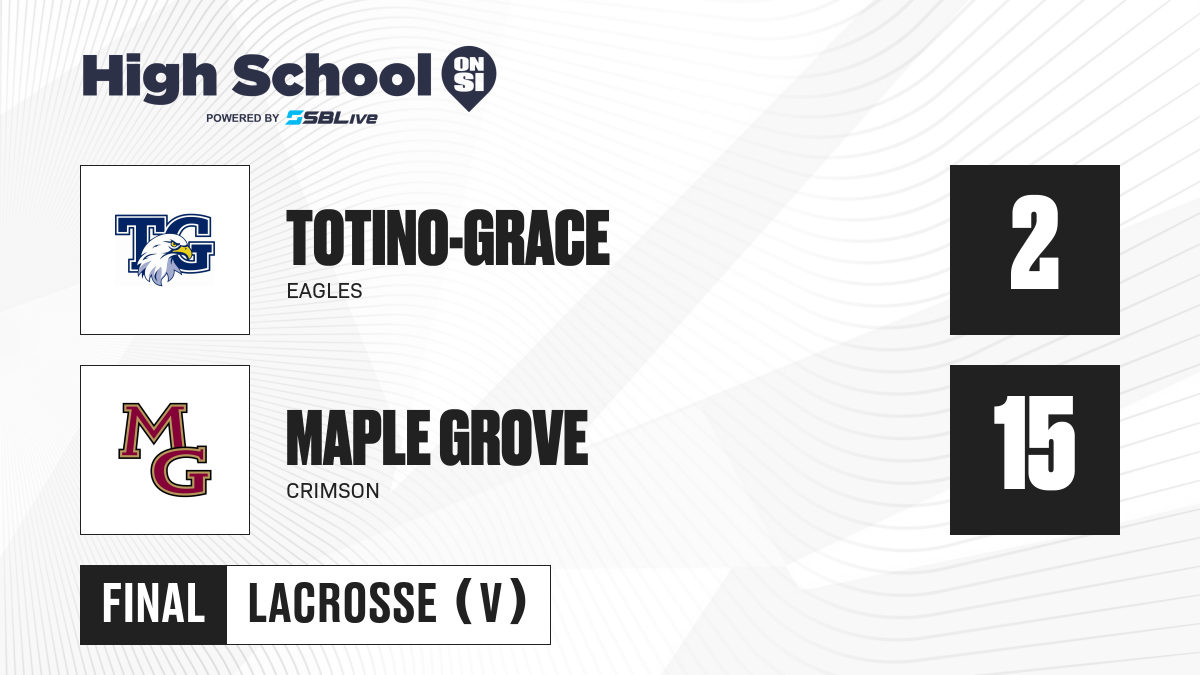 High School ON SI
POWERED BY SBLive

TG

TOTINO-GRACE
EAGLES

2

MG

MAPLE GROVE
CRIMSON

15

FINAL LACROSSE (V)